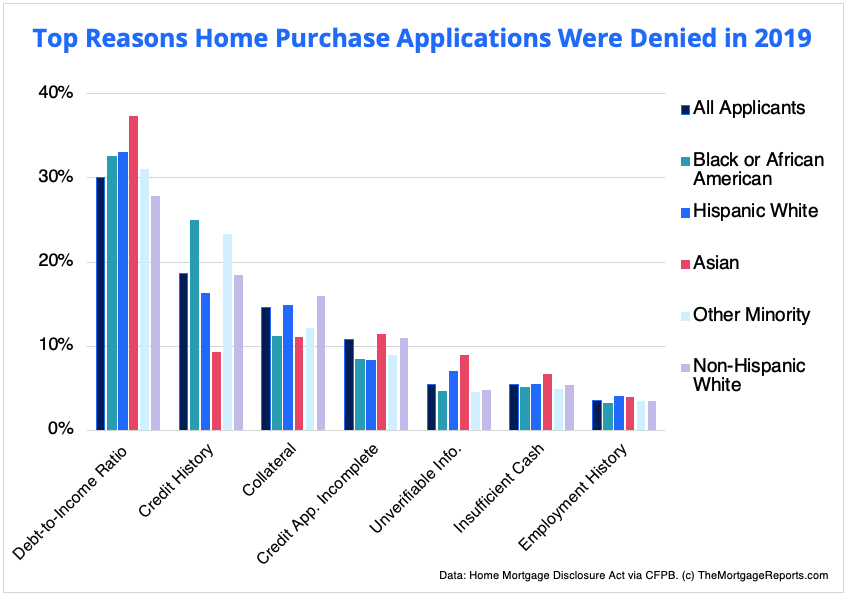 Top Reasons Home Purchase Applications Were Denied in 2019

40%
30%
20%
10%
0%

Debt-to-Income Ratio
Credit History
Collateral
Credit App. Incomplete
Unverifiable Info.
Insufficient Cash
Employment History

All Applicants
Black or African American
Hispanic White
Asian
Other Minority
Non-Hispanic White

Data: Home Mortgage Disclosure Act via CFPB. (c) TheMortgageReports.com